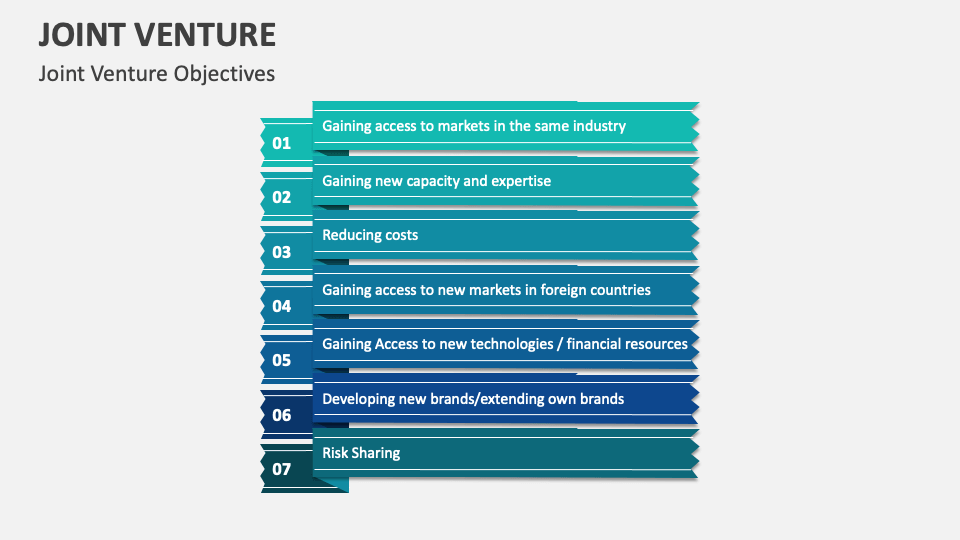 JOINT VENTURE

Joint Venture Objectives

01 Gaining access to markets in the same industry

02 Gaining new capacity and expertise

03 Reducing costs

04 Gaining access to new markets in foreign countries

05 Gaining Access to new technologies / financial resources

06 Developing new brands/extending own brands

07 Risk Sharing